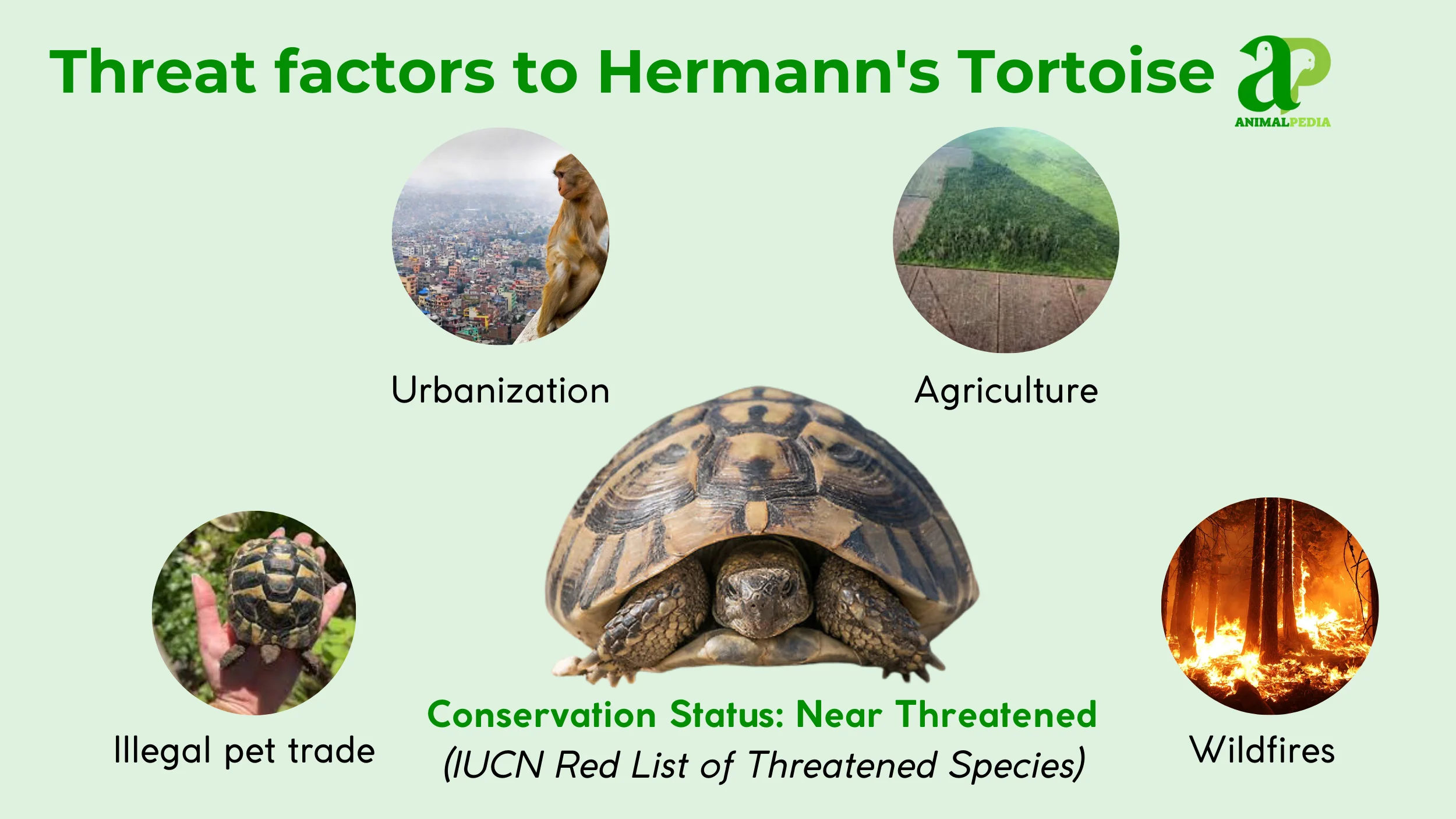 Threat factors to Hermann's Tortoise

aP
ANIMALPEDIA

Urbanization

Agriculture

Illegal pet trade

Conservation Status: Near Threatened
(IUCN Red List of Threatened Species)

Wildfires